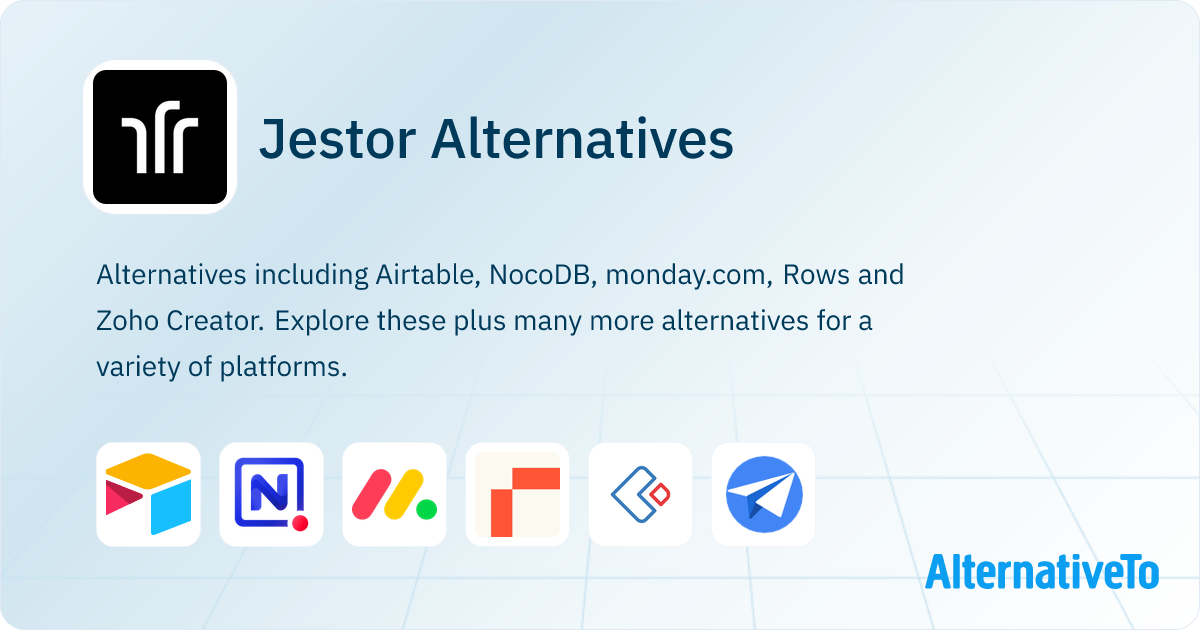 Jestor Alternatives

Alternatives including Airtable, NocoDB, monday.com, Rows and Zoho Creator. Explore these plus many more alternatives for a variety of platforms.

AlternativeTo